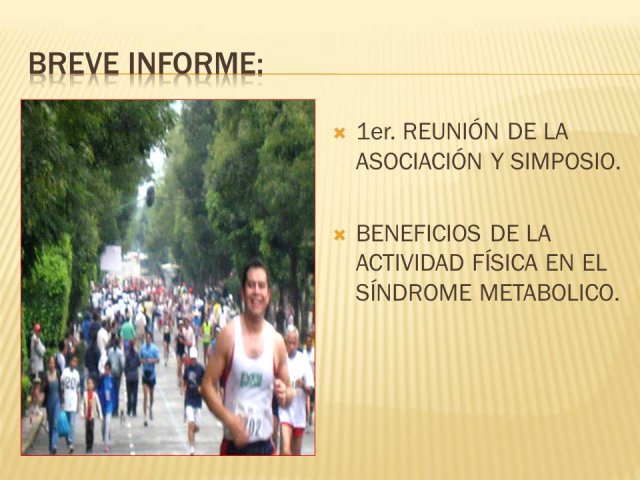 BREVE INFORME:

1er. REUNIÓN DE LA ASOCIACIÓN Y SIMPOSIO.

BENEFICIOS DE LA ACTIVIDAD FÍSICA EN EL SÍNDROME METABOLICO.